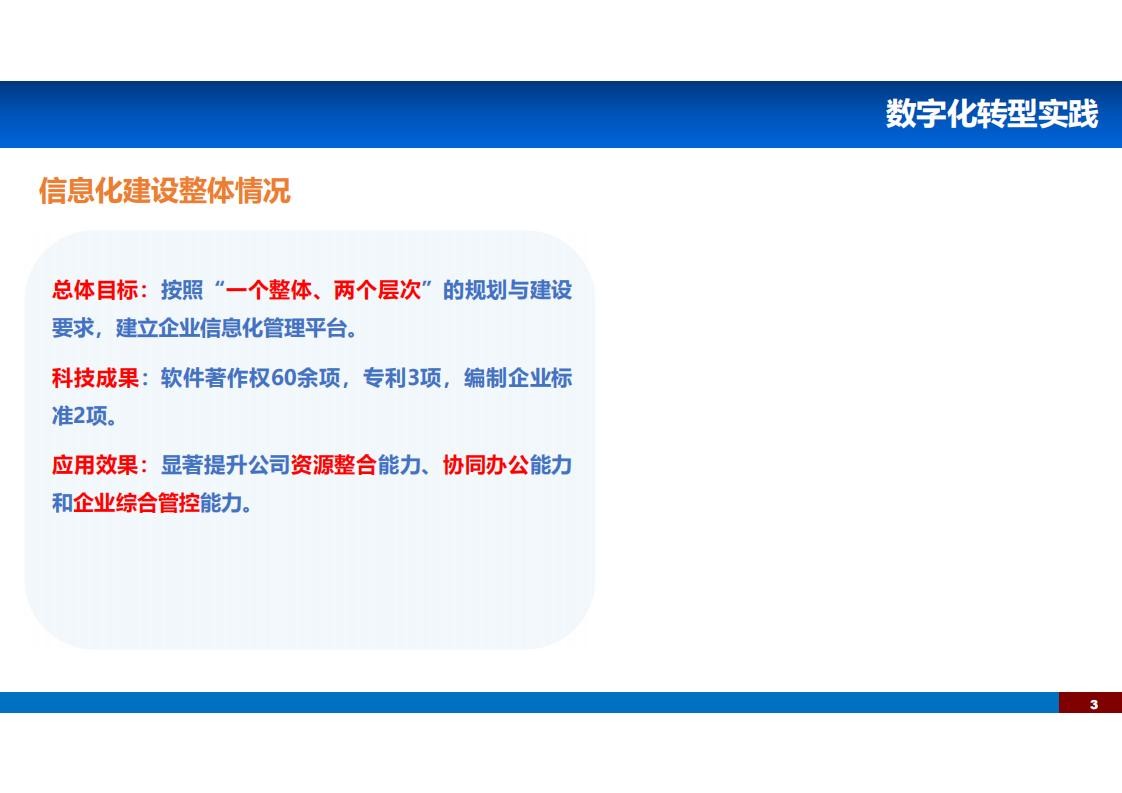 数字化转型实践

信息化建设整体情况

总体目标：按照“一个整体、两个层次”的规划与建设要求，建立企业信息化管理平台。

科技成果：软件著作权60余项，专利3项，编制企业标准2项。

应用效果：显著提升公司资源整合能力、协同办公能力和企业综合管控能力。

3